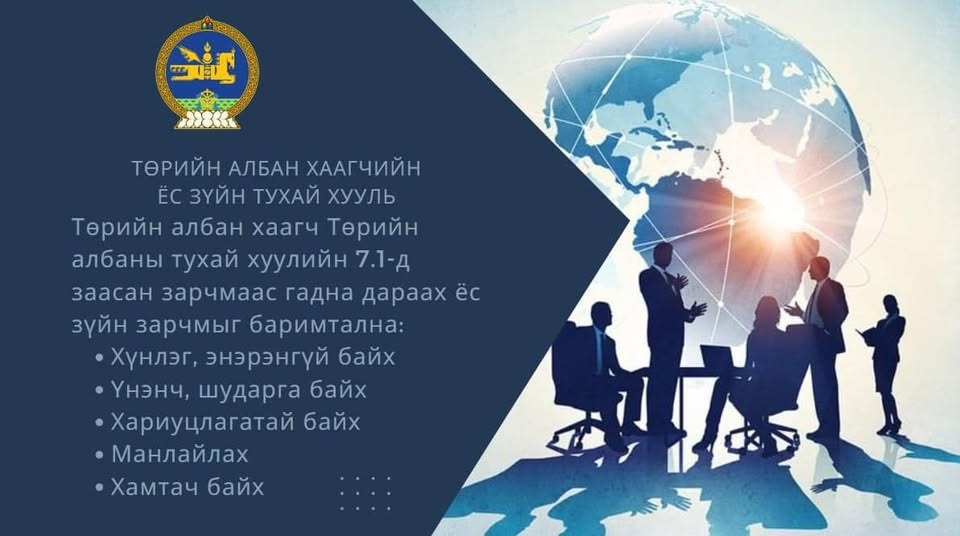 ТӨРИЙН АЛБАН ХААГЧИЙН ЁС ЗҮЙН ТУХАЙ ХУУЛЬ

Төрийн албан хаагч Төрийн албаны тухай хуулийн 7.1-д заасан зарчмаас гадна дараах ёс зүйн зарчмыг баримтална:

• Хүнлэг, энэрэнгүй байх
• Үнэнч, шударга байх
• Хариуцлагатай байх
• Манлайлах
• Хамтач байх